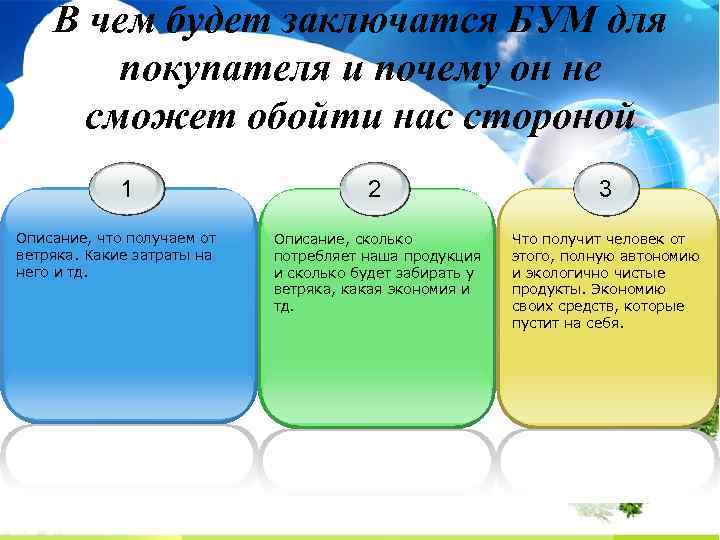 В чем будет заключатся БУМ для покупателя и почему он не сможет обойти нас стороной

1

Описание, что получаем от ветряка. Какие затраты на него и тд.

2

Описание, сколько потребляет наша продукция и сколько будет забирать у ветряка, какая экономия и тд.

3

Что получит человек от этого, полную автономию и экологично чистые продукты. Экономию своих средств, которые пустит на себя.